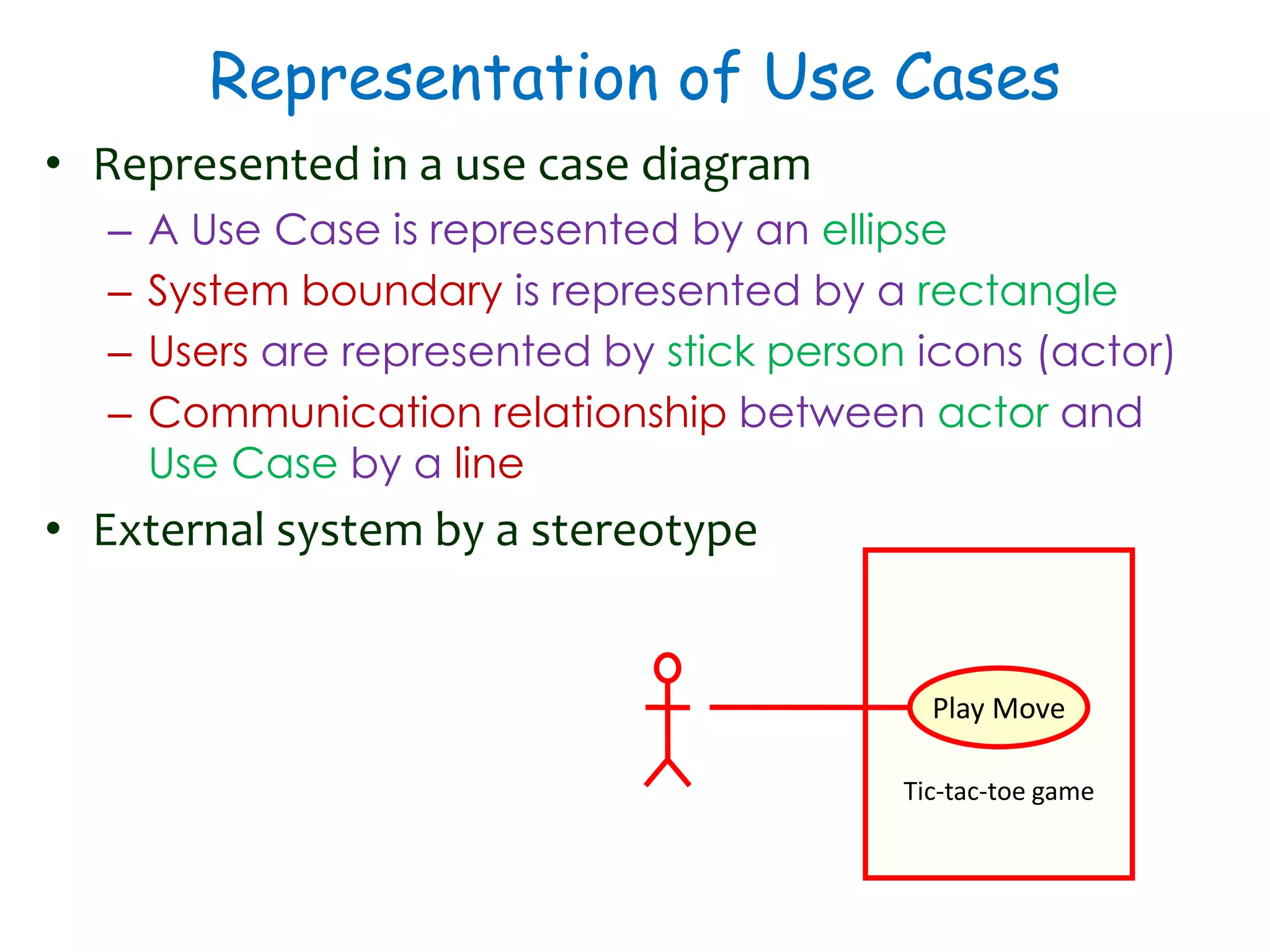 Representation of Use Cases

• Represented in a use case diagram
  – A Use Case is represented by an ellipse
  – System boundary is represented by a rectangle
  – Users are represented by stick person icons (actor)
  – Communication relationship between actor and Use Case by a line
• External system by a stereotype

Play Move

Tic-tac-toe game